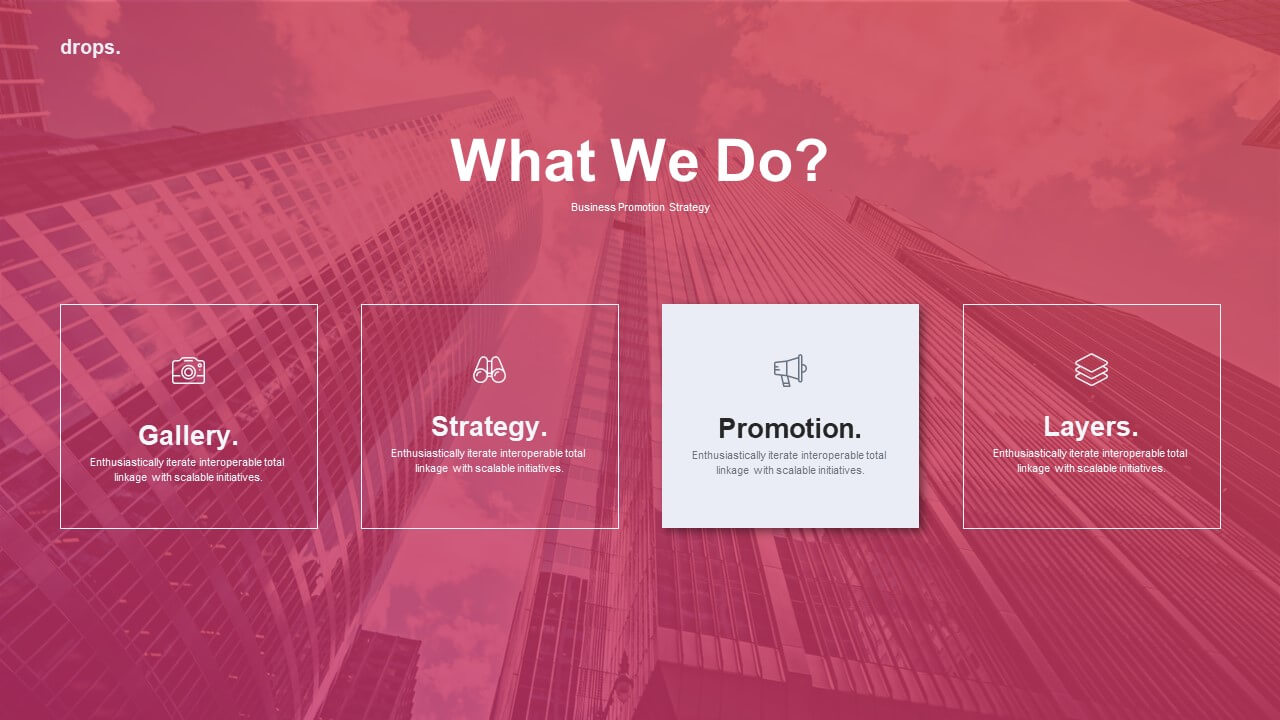 drops.

What We Do?

Business Promotion Strategy

Gallery.

Enthusiastically iterate interoperable total linkage with scalable initiatives.

Strategy.

Enthusiastically iterate interoperable total linkage with scalable initiatives.

Promotion.

Enthusiastically iterate interoperable total linkage with scalable initiatives.

Layers.

Enthusiastically iterate interoperable total linkage with scalable initiatives.